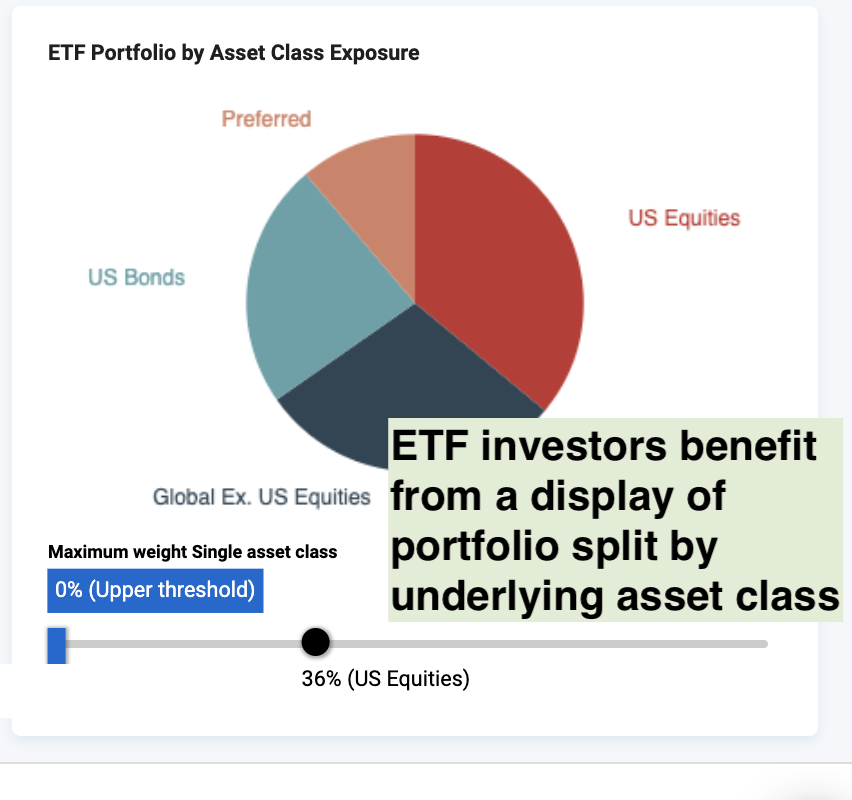 ETF Portfolio by Asset Class Exposure

Preferred

US Equities

US Bonds

Global Ex. US Equities

ETF investors benefit from a display of portfolio split by underlying asset class

Maximum weight Single asset class

0% (Upper threshold)

36% (US Equities)